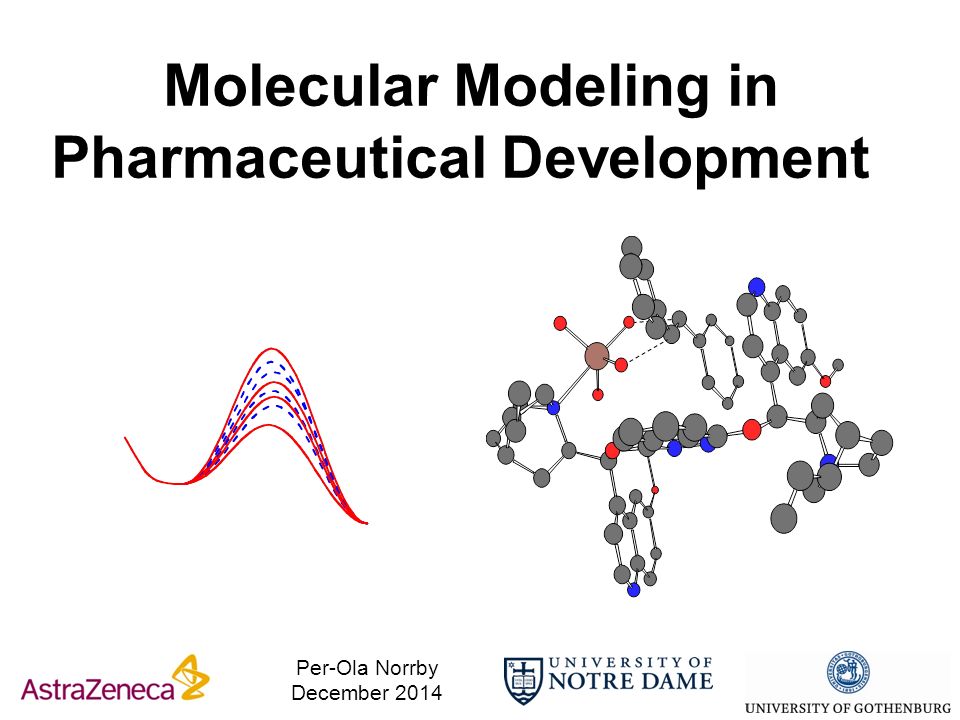 Molecular Modeling in Pharmaceutical Development

AstraZeneca

Per-Ola Norrby
December 2014

UNIVERSITY OF NOTRE DAME

UNIVERSITY OF GOTHENBURG